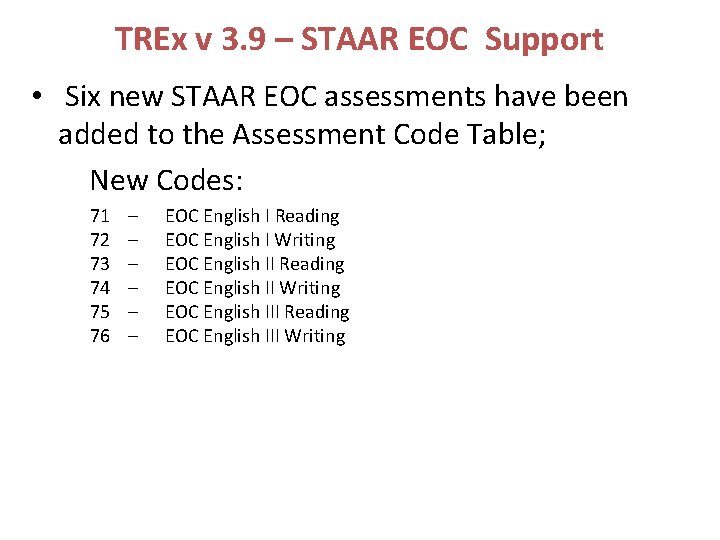 TREx v 3.9 – STAAR EOC Support

• Six new STAAR EOC assessments have been added to the Assessment Code Table;

New Codes:

71 – EOC English I Reading
72 – EOC English I Writing
73 – EOC English II Reading
74 – EOC English II Writing
75 – EOC English III Reading
76 – EOC English III Writing